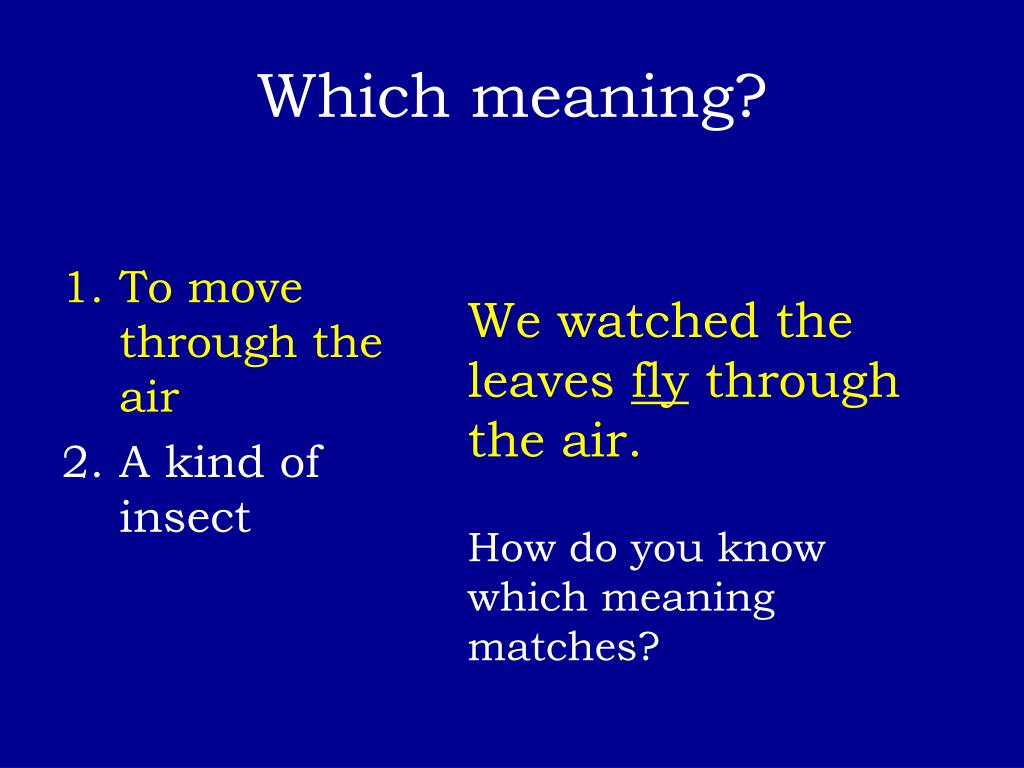 Which meaning?

1. To move through the air
2. A kind of insect

We watched the leaves fly through the air.

How do you know which meaning matches?